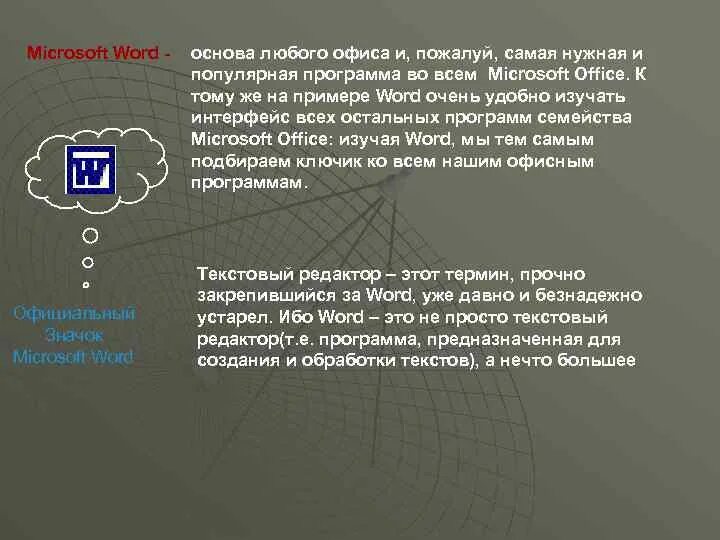 Microsoft Word - основа любого офиса и, пожалуй, самая нужная и популярная программа во всем Microsoft Office. К тому же на примере Word очень удобно изучать интерфейс всех остальных программ семейства Microsoft Office: изучая Word, мы тем самым подбираем ключик ко всем нашим офисным программам.

W

Официальный Значок Microsoft Word

Текстовый редактор – этот термин, прочно закрепившийся за Word, уже давно и безнадежно устарел. Ибо Word – это не просто текстовый редактор(т.е. программа, предназначенная для создания и обработки текстов), а нечто большее